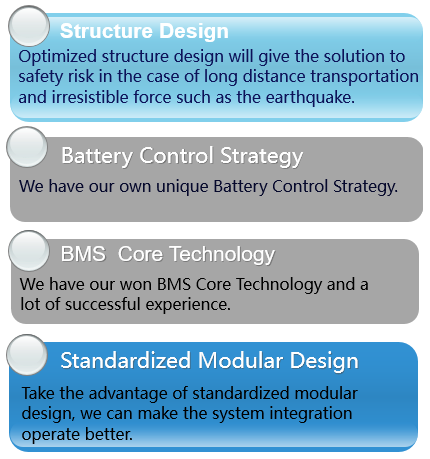 Structure Design
Optimized structure design will give the solution to safety risk in the case of long distance transportation and irresistible force such as the earthquake.

Battery Control Strategy
We have our own unique Battery Control Strategy.

BMS Core Technology
We have our won BMS Core Technology and a lot of successful experience.

Standardized Modular Design
Take the advantage of standardized modular design, we can make the system integration operate better.